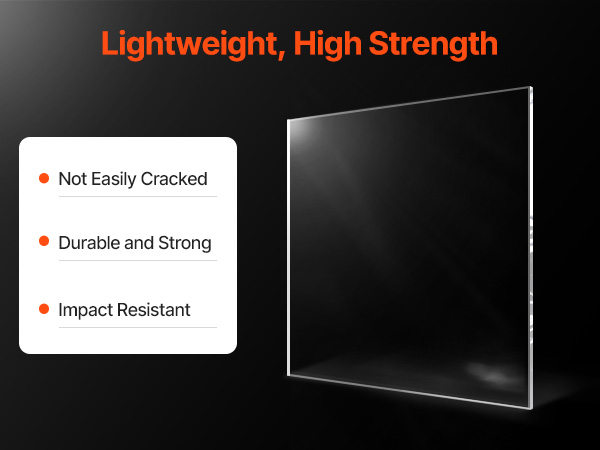 Lightweight, High Strength

Not Easily Cracked

Durable and Strong

Impact Resistant